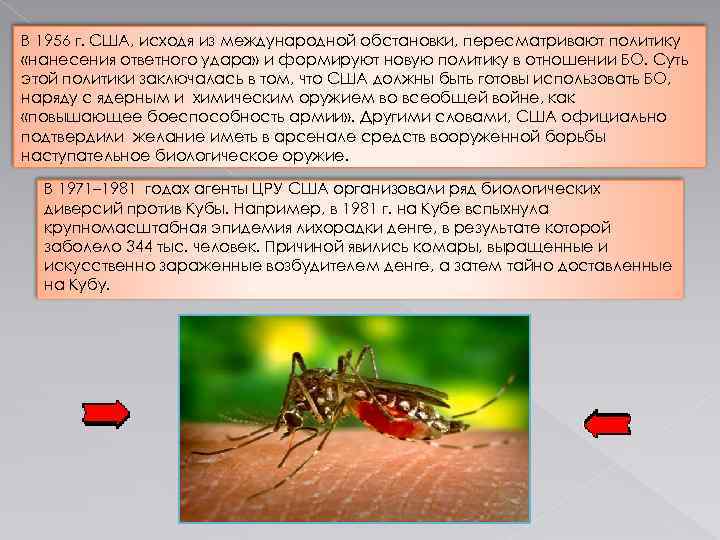 В 1956 г. США, исходя из международной обстановки, пересматривают политику «нанесения ответного удара» и формируют новую политику в отношении БО. Суть этой политики заключалась в том, что США должны быть готовы использовать БО, наряду с ядерным и химическим оружием во всеобщей войне, как «повышающее боеспособность армии». Другими словами, США официально подтвердили желание иметь в арсенале средств вооруженной борьбы наступательное биологическое оружие.

В 1971–1981 годах агенты ЦРУ США организовали ряд биологических диверсий против Кубы. Например, в 1981 г. на Кубе вспыхнула крупномасштабная эпидемия лихорадки денге, в результате которой заболело 344 тыс. человек. Причиной явились комары, выращенные и искусственно зараженные возбудителем денге, а затем тайно доставленные на Кубу.